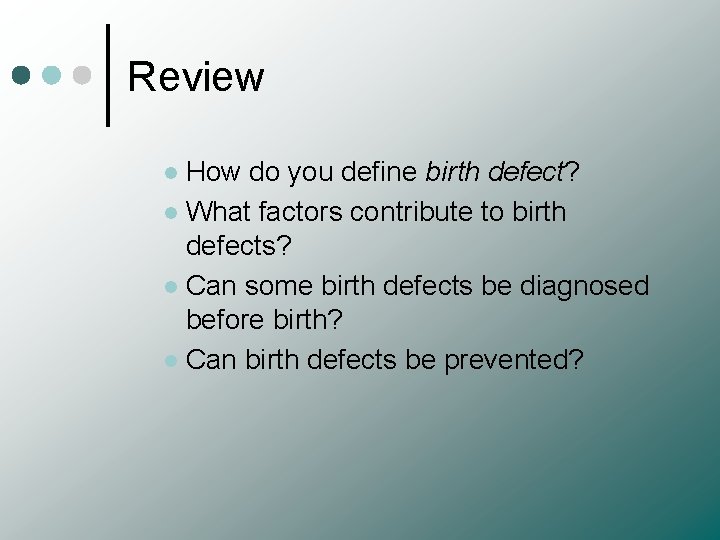 Review

- How do you define birth defect?
- What factors contribute to birth defects?
- Can some birth defects be diagnosed before birth?
- Can birth defects be prevented?